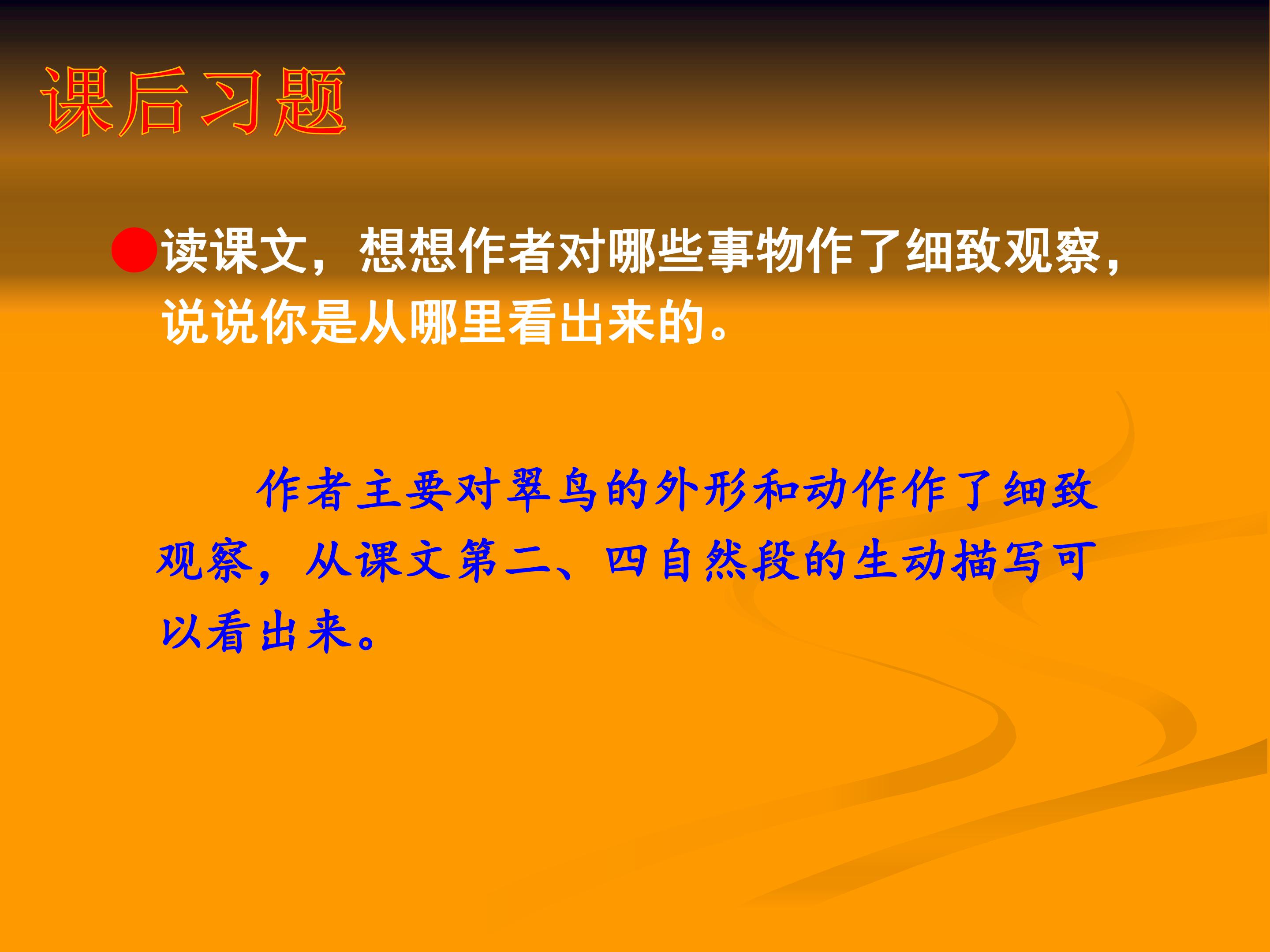 课后习题

• 读课文，想想作者对哪些事物作了细致观察，说说你是从哪里看出来的。

作者主要对翠鸟的外形和动作作了细致观察，从课文第二、四自然段的生动描写可以看出来。